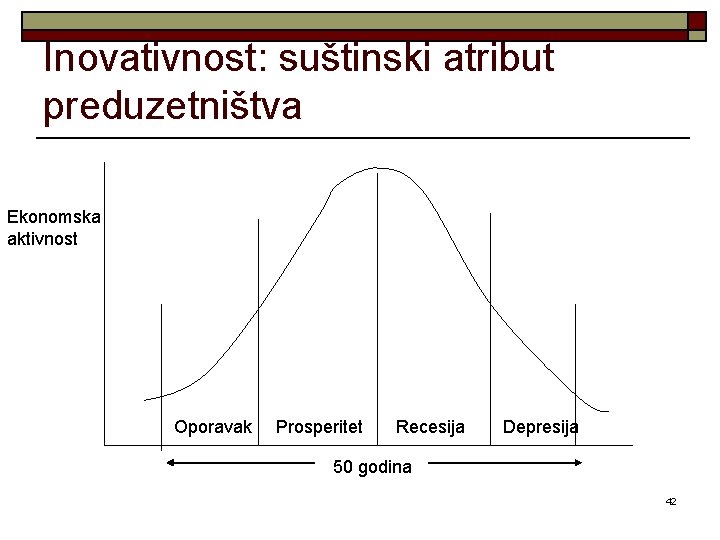 Inovativnost: suštinski atribut preduzetništva

Ekonomska aktivnost

Oporavak Prosperitet Recesija Depresija

50 godina

42